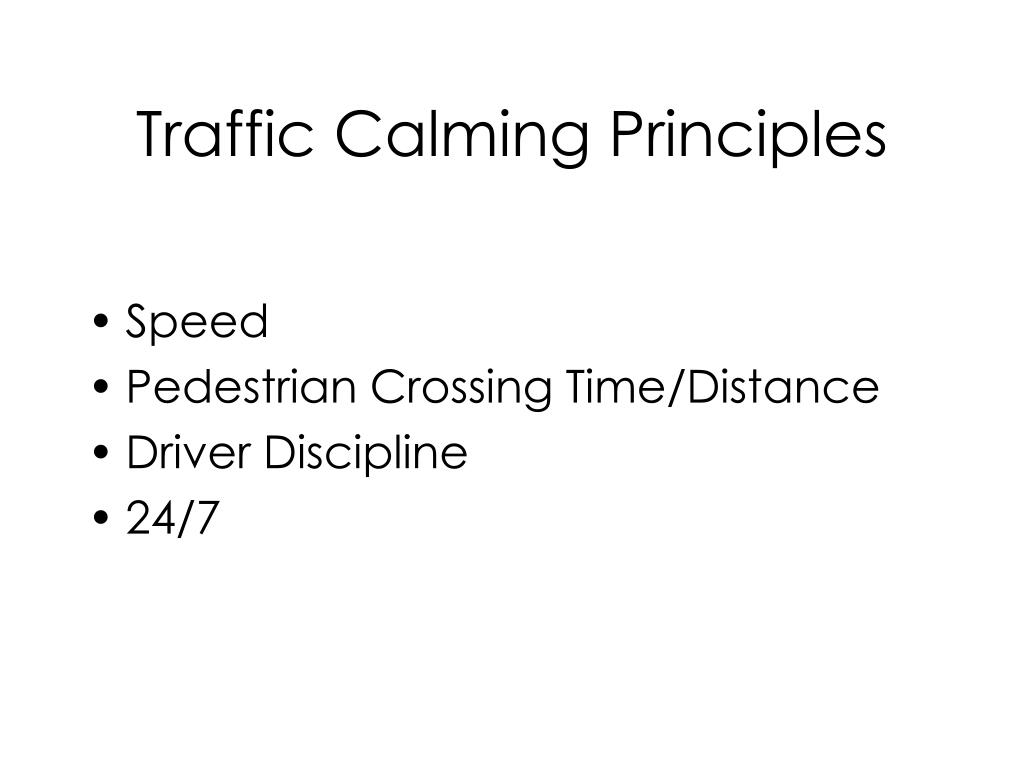 Traffic Calming Principles

• Speed
• Pedestrian Crossing Time/Distance
• Driver Discipline
• 24/7